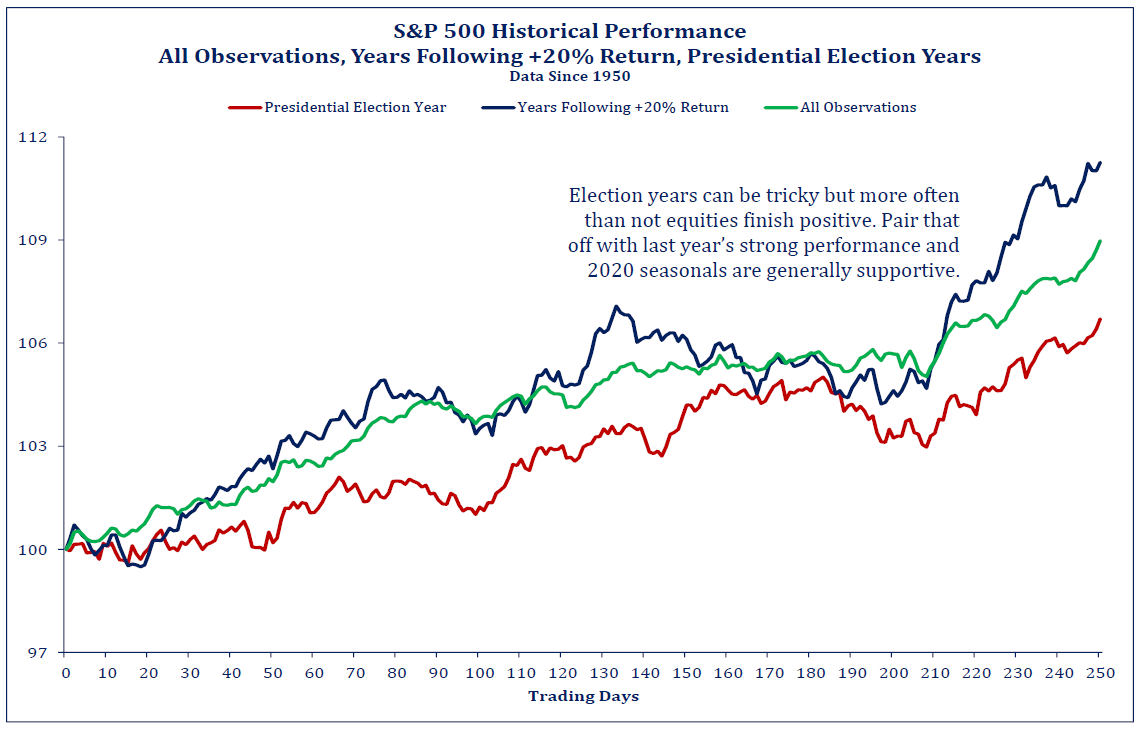 S&P 500 Historical Performance
All Observations, Years Following +20% Return, Presidential Election Years
Data Since 1950

Presidential Election Year   Years Following +20% Return   All Observations

Election years can be tricky but more often than not equities finish positive. Pair that off with last year's strong performance and 2020 seasonals are generally supportive.

112
109
106
103
100
97

0 10 20 30 40 50 60 70 80 90 100 110 120 130 140 150 160 170 180 190 200 210 220 230 240 250

Trading Days